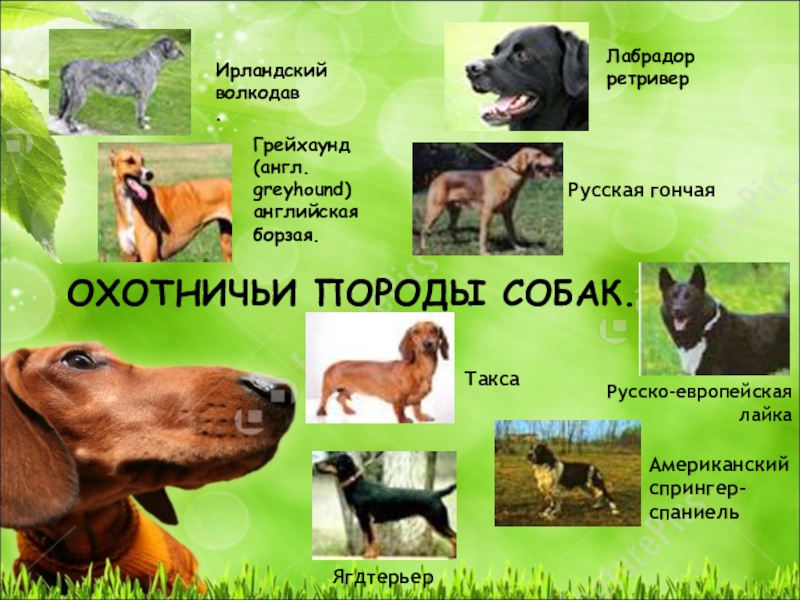 Ирландский волкодав
.

Лабрадор ретривер

Грейхаунд (англ. greyhound) английская борзая.

Русская гончая

ОХОТНИЧЬИ ПОРОДЫ СОБАК.

Такса

Русско-европейская лайка

Американский спрингер-спаниель

Ягдтерьер